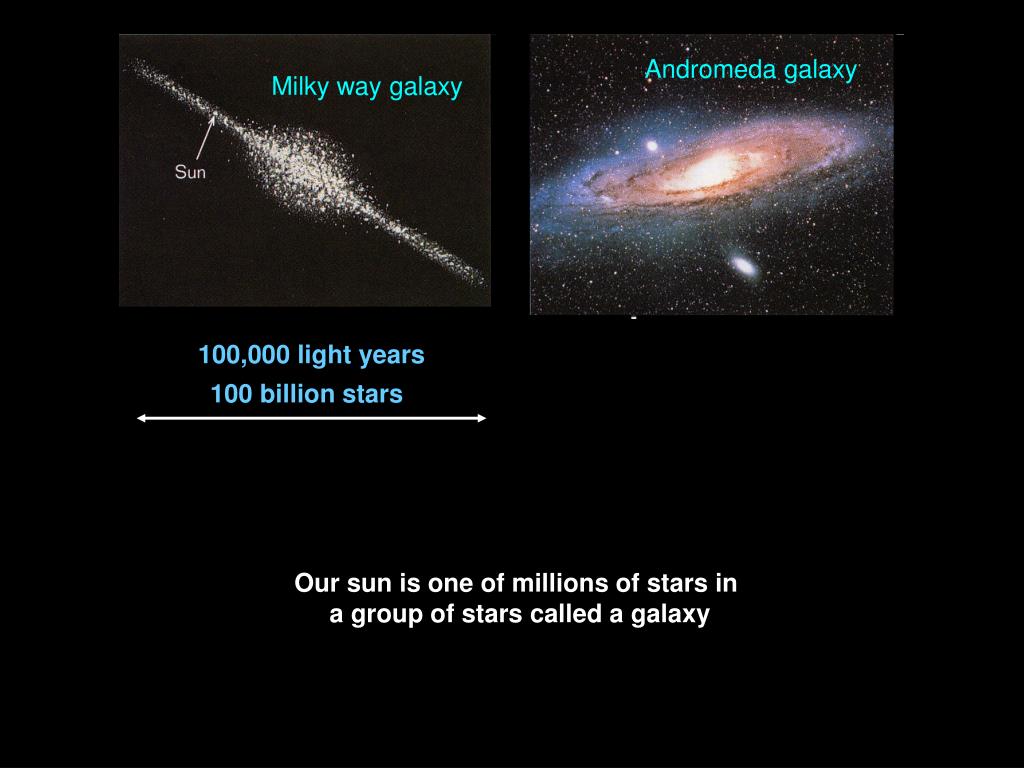 Milky way galaxy

Sun

Andromeda galaxy

100,000 light years
100 billion stars

Our sun is one of millions of stars in a group of stars called a galaxy